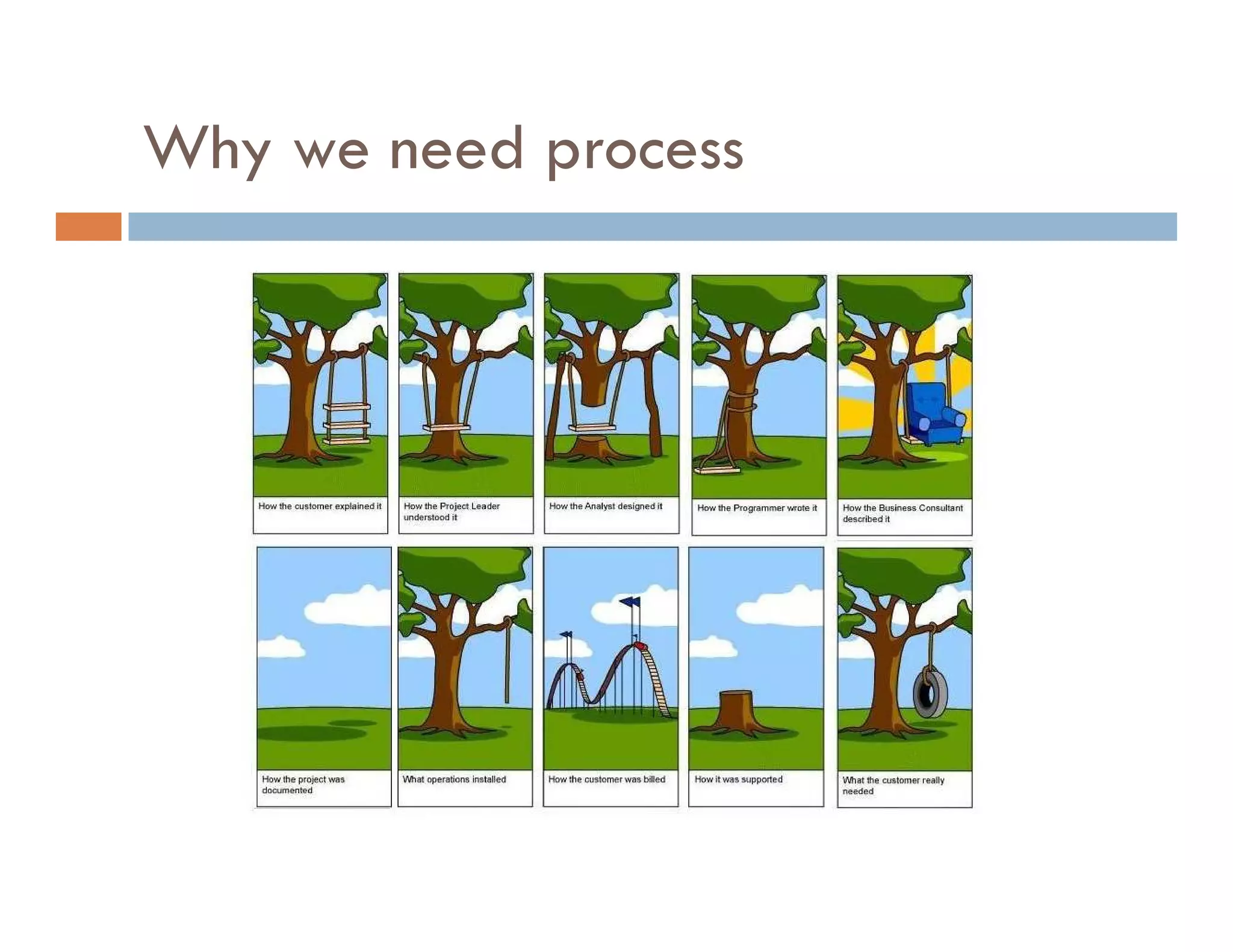 Why we need process

How the customer explained it

How the Project Leader understood it

How the Analyst designed it

How the Programmer wrote it

How the Business Consultant described it

How the project was documented

What operations installed

How the customer was billed

How it was supported

What the customer really needed